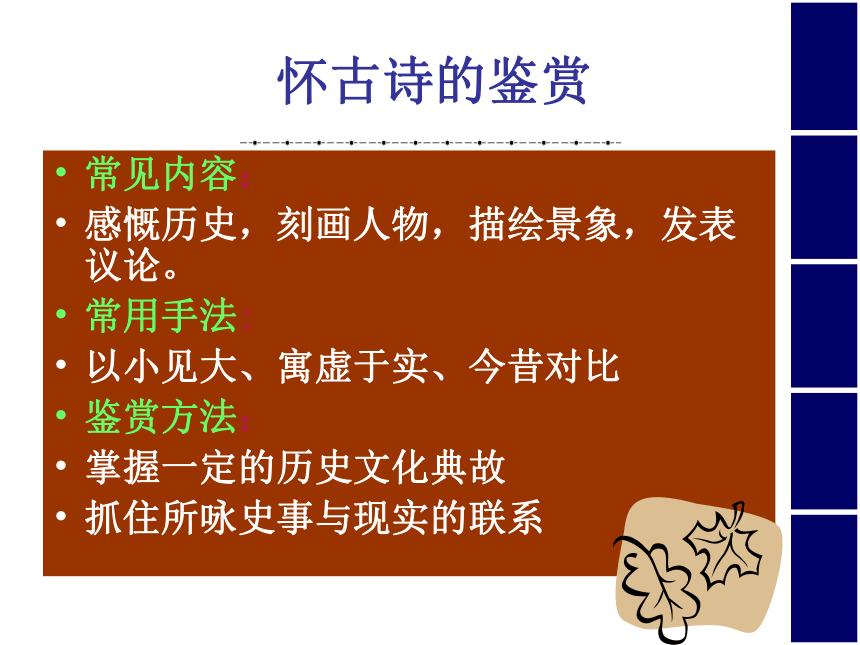 怀古诗的鉴赏

• 常见内容：
• 感慨历史，刻画人物，描绘景象，发表议论。
• 常用手法：
• 以小见大、寓虚于实、今昔对比
• 鉴赏方法：
• 掌握一定的历史文化典故
• 抓住所咏史事与现实的联系